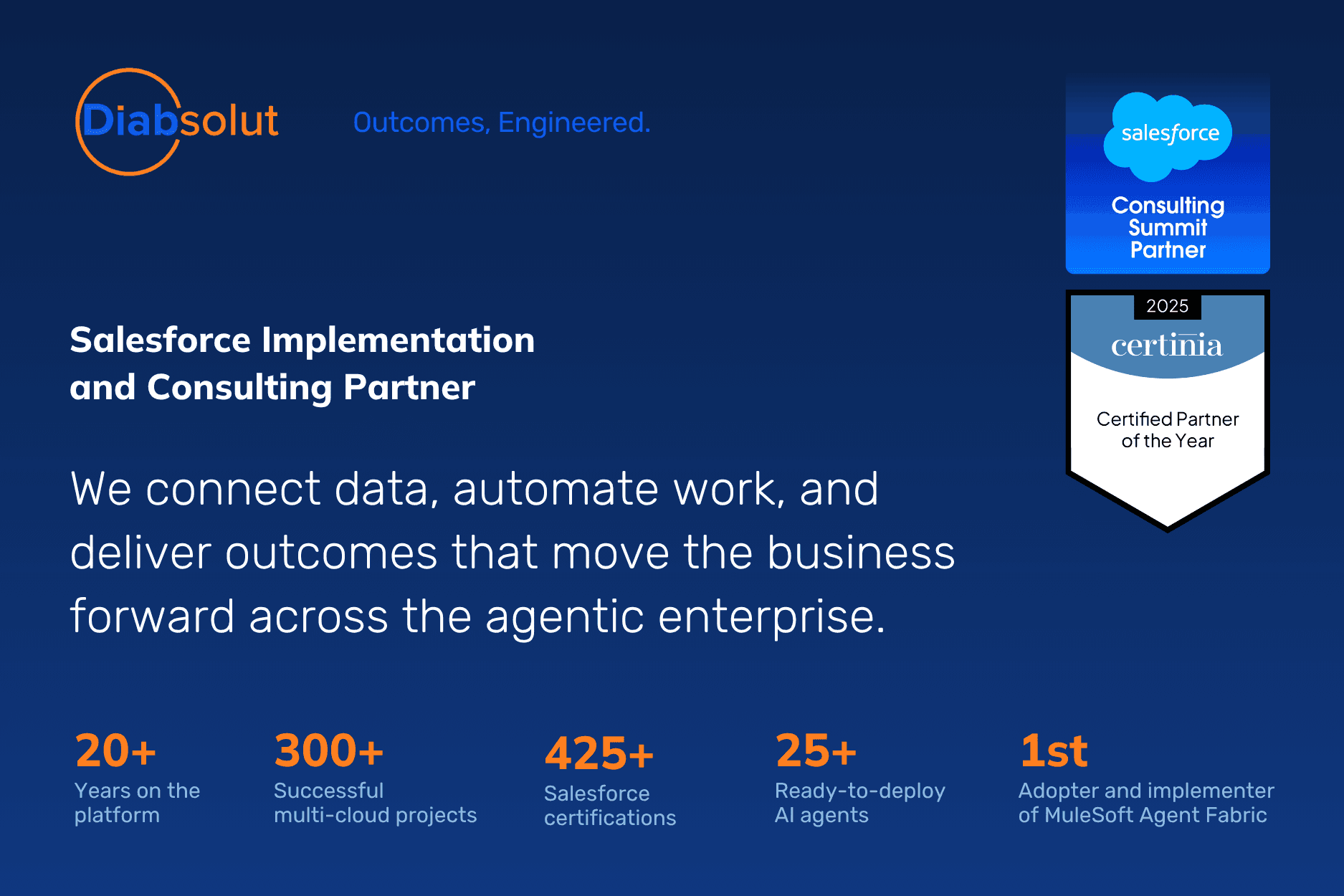 Diabsolut

Outcomes, Engineered.

salesforce

Consulting Summit Partner

2025

certinia

Certified Partner of the Year

Salesforce Implementation and Consulting Partner

We connect data, automate work, and deliver outcomes that move the business forward across the agentic enterprise.

20+
Years on the platform

300+
Successful multi-cloud projects

425+
Salesforce certifications

25+
Ready-to-deploy AI agents

1st
Adopter and implementer of MuleSoft Agent Fabric